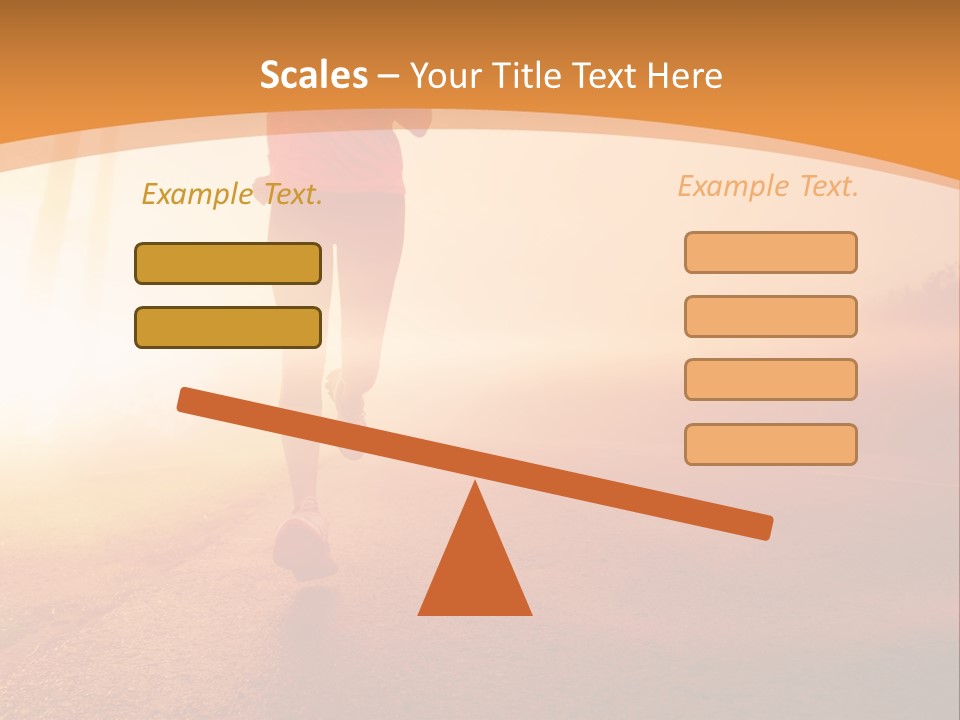 Scales – Your Title Text Here

Example Text.

Example Text.